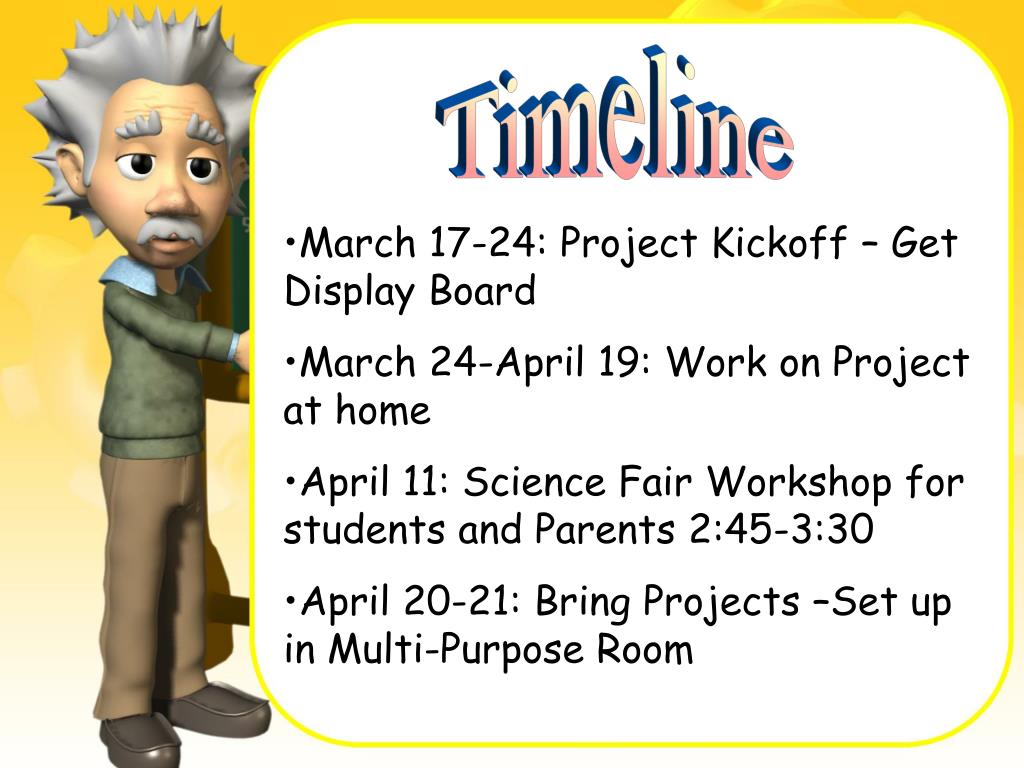 Timeline

•March 17-24: Project Kickoff – Get Display Board

•March 24-April 19: Work on Project at home

•April 11: Science Fair Workshop for students and Parents 2:45-3:30

•April 20-21: Bring Projects –Set up in Multi-Purpose Room